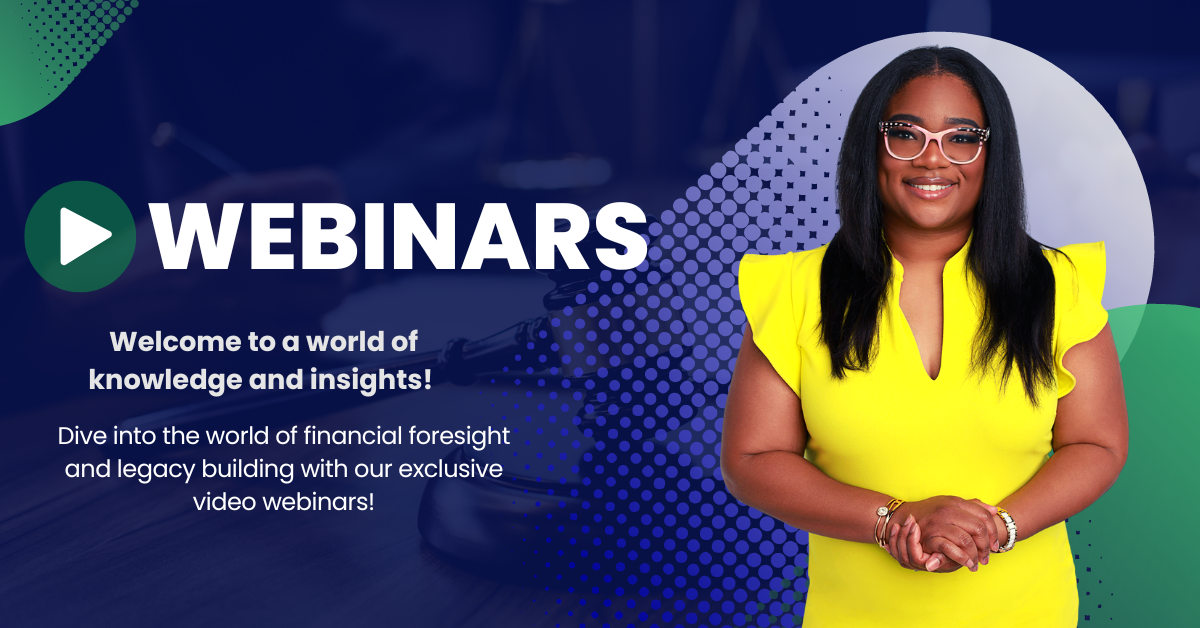 WEBINARS

Welcome to a world of knowledge and insights!

Dive into the world of financial foresight and legacy building with our exclusive video webinars!